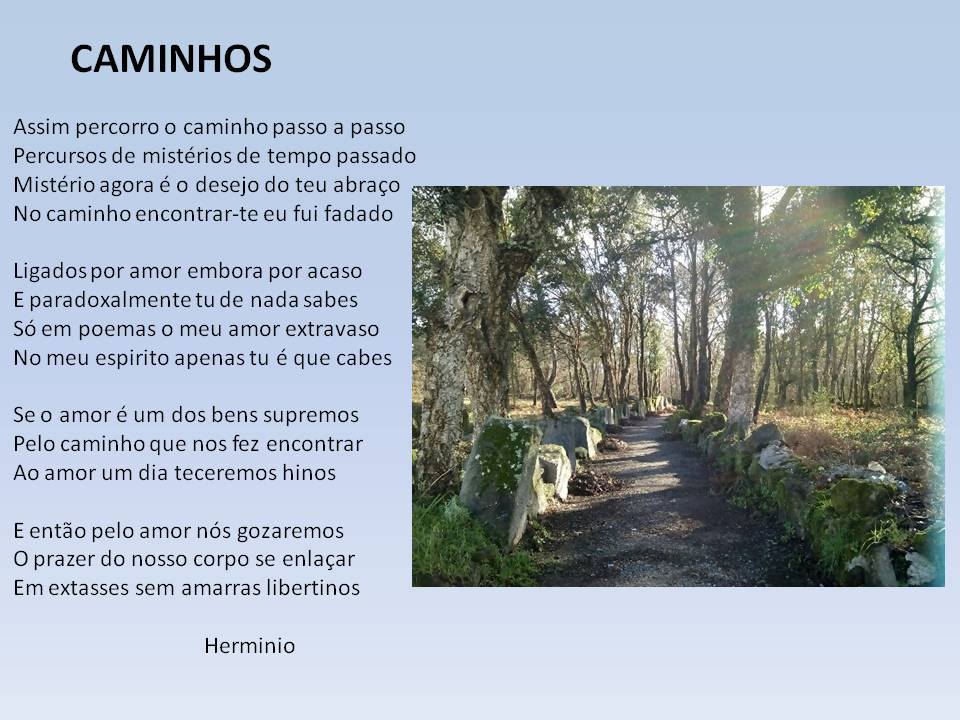 CAMINHOS

Assim percorro o caminho passo a passo
Percursos de mistérios de tempo passado
Mistério agora é o desejo do teu abraço
No caminho encontrar-te eu fui fadado

Ligados por amor embora por acaso
E paradoxalmente tu de nada sabes
Só em poemas o meu amor extravaso
No meu espirito apenas tu é que cabes

Se o amor é um dos bens supremos
Pelo caminho que nos fez encontrar
Ao amor um dia teceremos hinos

E então pelo amor nós gozaremos
O prazer do nosso corpo se enlaçar
Em extasses sem amarras libertinos

Herminio